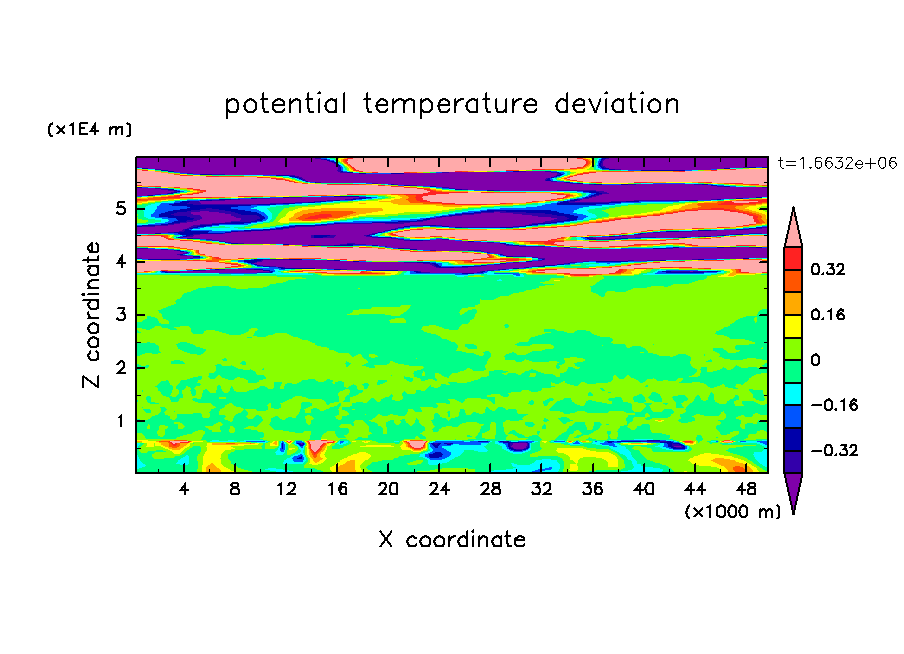 potential temperature deviation

(x1E4 m)

t=1.6632e+06

Z coordinate

5
4
3
2
1

0.32
0.16
0
−0.16
−0.32

4 8 12 16 20 24 28 32 36 40 44 48

(x1000 m)

X coordinate